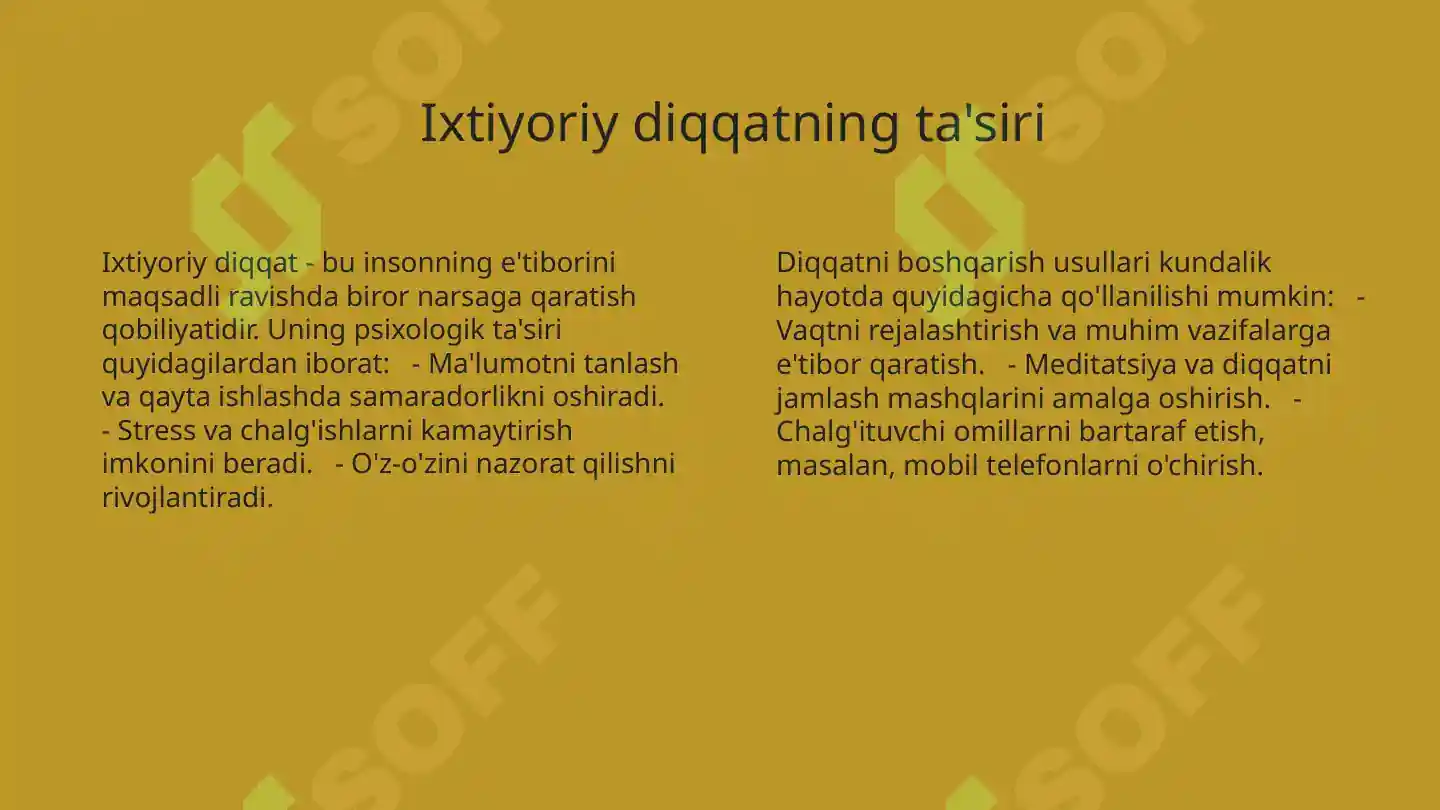 Ixtiyoriy diqqatning ta'siri

Ixtiyoriy diqqat - bu insonning e'tiborini maqsadli ravishda biror narsaga qaratish qobiliyatidir. Uning psixologik ta'siri quyidagilardan iborat: - Ma'lumotni tanlash va qayta ishlashda samaradorlikni oshiradi. - Stress va chalg'ishlarni kamaytirish imkonini beradi. - O'z-o'zini nazorat qilishni rivojlantiradi.

Diqqatni boshqarish usullari kundalik hayotda quyidagicha qo'llanilishi mumkin: - Vaqtni rejalashtirish va muhim vazifalarga e'tibor qaratish. - Meditatsiya va diqqatni jamlash mashqlarini amalga oshirish. - Chalg'ituvchi omillarni bartaraf etish, masalan, mobil telefonlarni o'chirish.

SOFF
SOFF
SOFF
SOFF